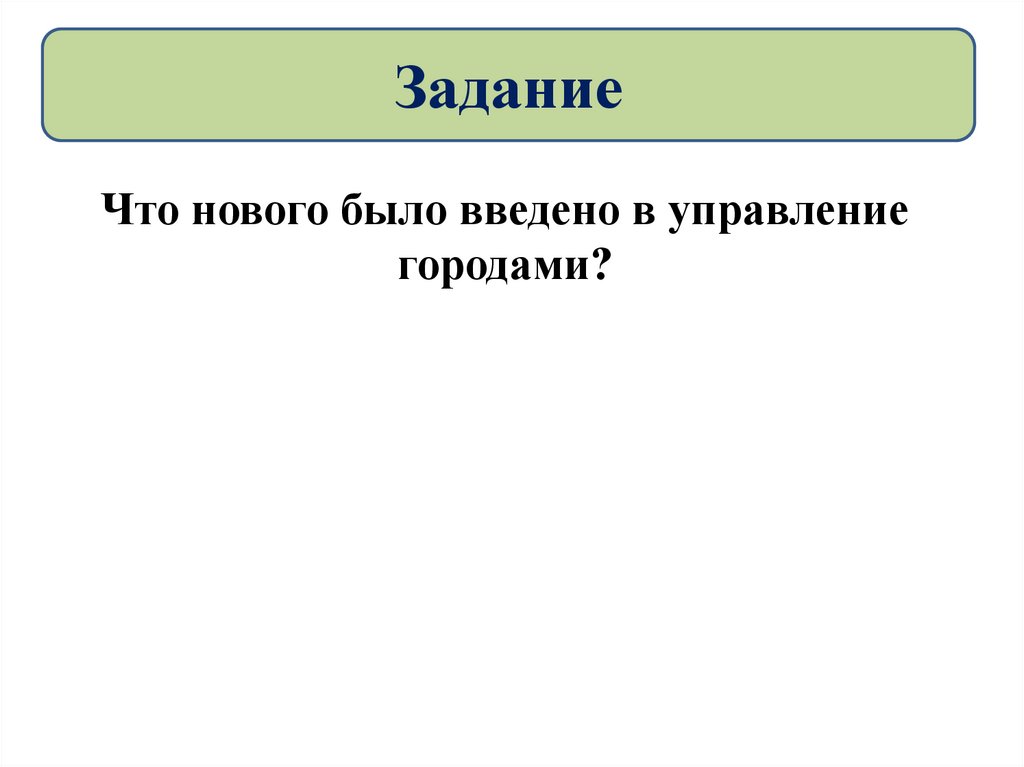 Задание

Что нового было введено в управление городами?